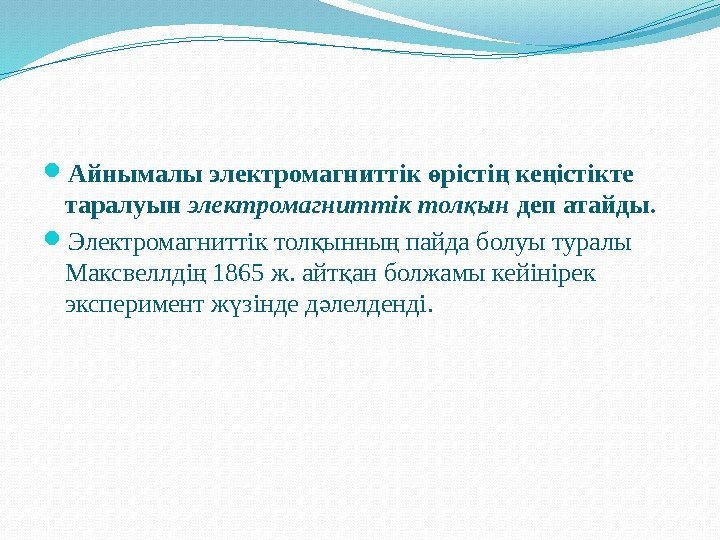 Айнымалы электромагниттік өрістің кеңістікте таралуын электромагниттік толқын деп атайды.

Электромагниттік толқынның пайда болуы туралы Максвеллдің 1865 ж. айтқан болжамы кейінірек эксперимент жүзінде дәлелденді.